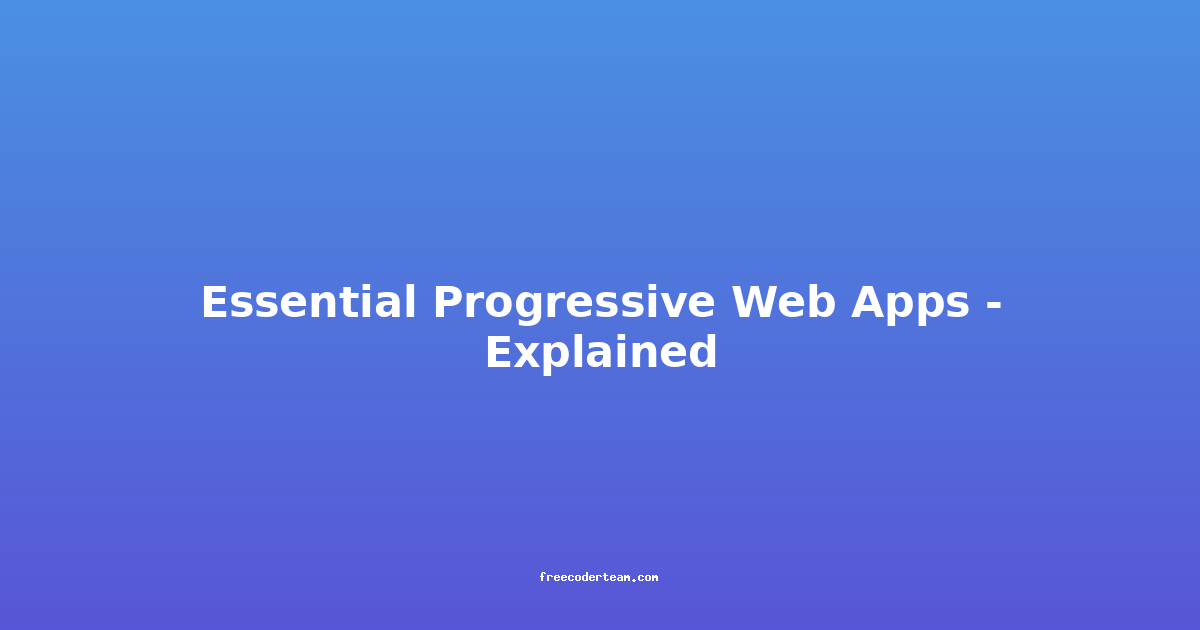 Essential Progressive Web Apps - Explained

freecoderteam.com